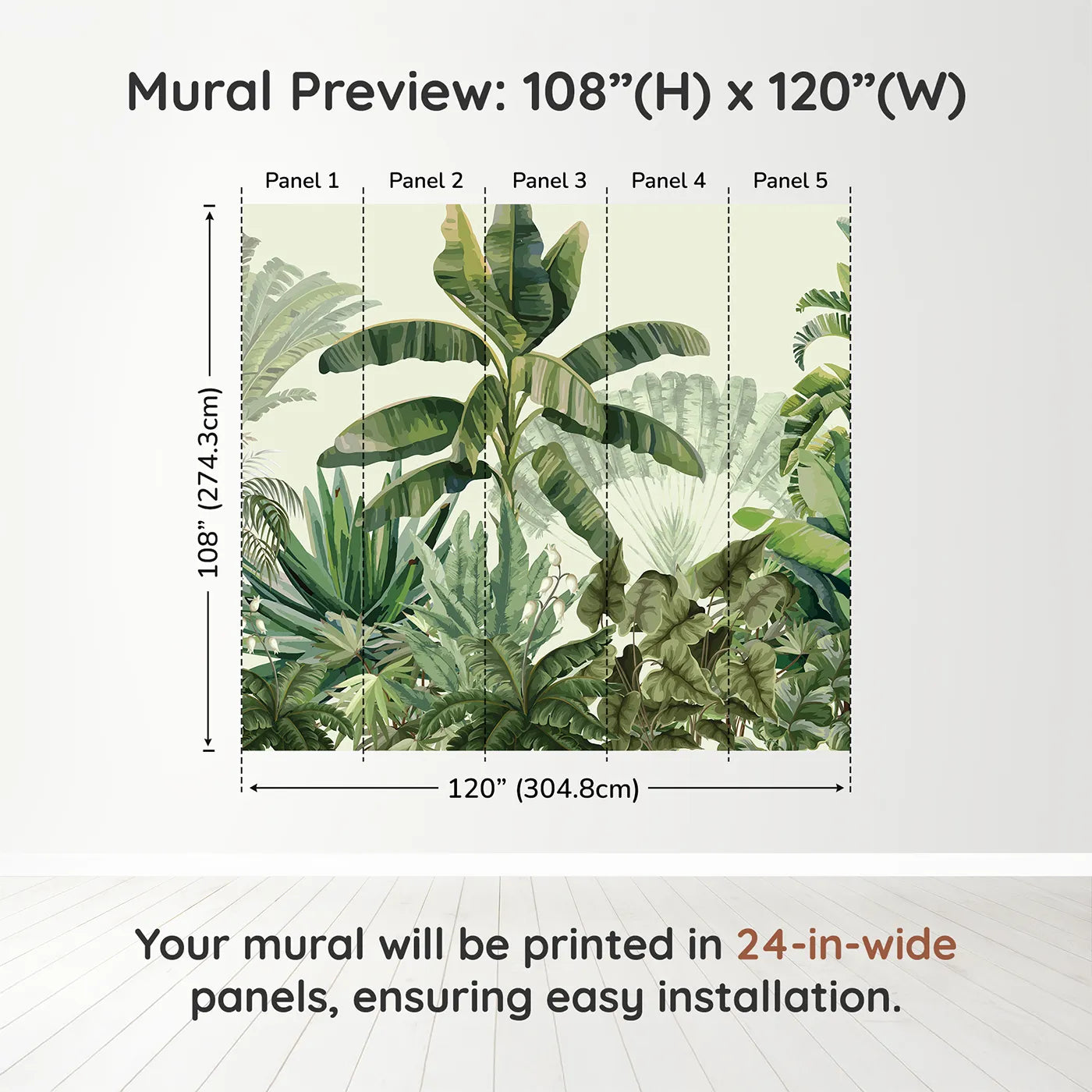 Mural Preview: 108”(H) x 120”(W)

Panel 1 Panel 2 Panel 3 Panel 4 Panel 5

108” (274.3cm)

120” (304.8cm)

Your mural will be printed in 24-in-wide panels, ensuring easy installation.